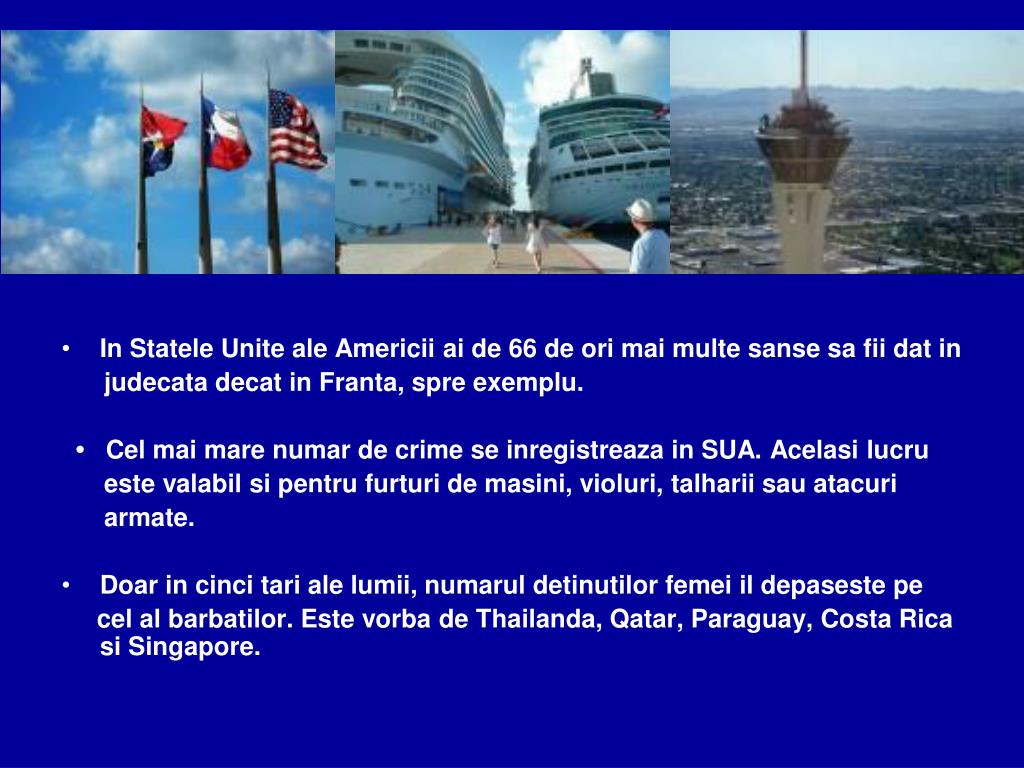 • In Statele Unite ale Americii ai de 66 de ori mai multe sanse sa fii dat in judecata decat in Franta, spre exemplu.

• Cel mai mare numar de crime se inregistreaza in SUA. Acelasi lucru este valabil si pentru furturi de masini, violuri, talharii sau atacuri armate.

• Doar in cinci tari ale lumii, numarul detinutilor femei il depaseste pe cel al barbatilor. Este vorba de Thailanda, Qatar, Paraguay, Costa Rica si Singapore.